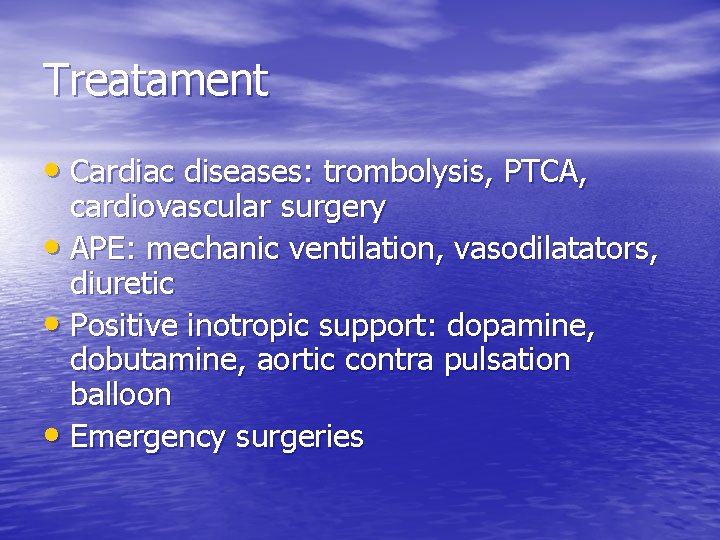 Treatament

• Cardiac diseases: trombolysis, PTCA, cardiovascular surgery
• APE: mechanic ventilation, vasodilatators, diuretic
• Positive inotropic support: dopamine, dobutamine, aortic contra pulsation balloon
• Emergency surgeries